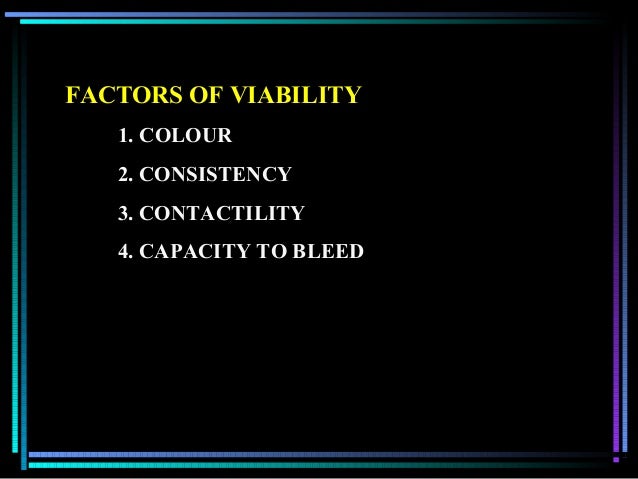 FACTORS OF VIABILITY

1. COLOUR

2. CONSISTENCY

3. CONTACTILITY

4. CAPACITY TO BLEED